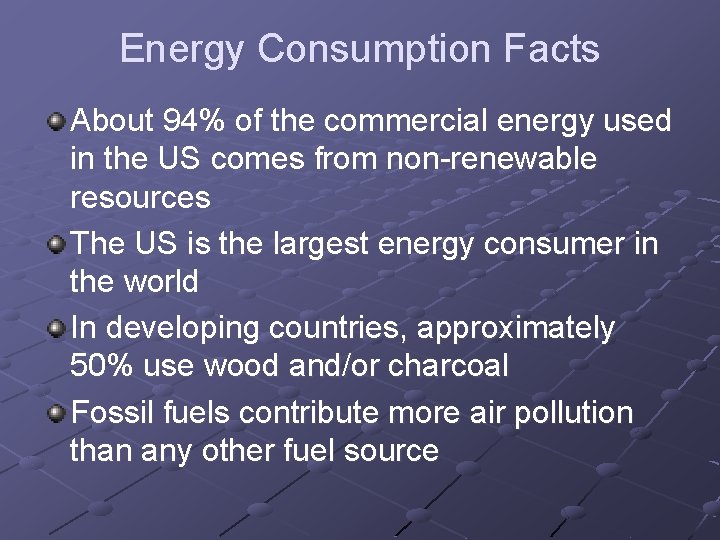 Energy Consumption Facts

About 94% of the commercial energy used in the US comes from non-renewable resources

The US is the largest energy consumer in the world

In developing countries, approximately 50% use wood and/or charcoal

Fossil fuels contribute more air pollution than any other fuel source